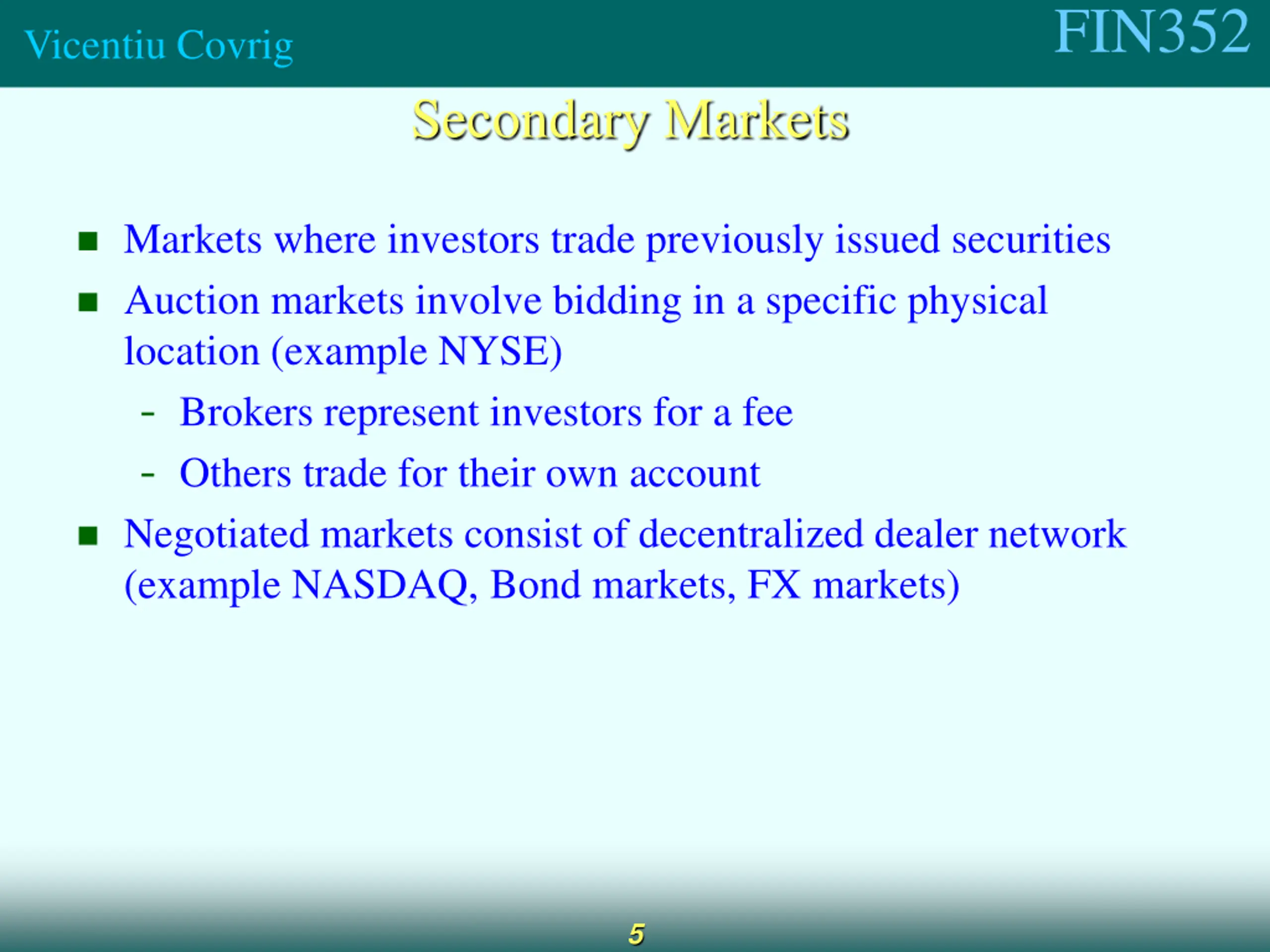 Vicentiu Covrig

FIN352

Secondary Markets

- Markets where investors trade previously issued securities
- Auction markets involve bidding in a specific physical location (example NYSE)
  - Brokers represent investors for a fee
  - Others trade for their own account
- Negotiated markets consist of decentralized dealer network (example NASDAQ, Bond markets, FX markets)

5